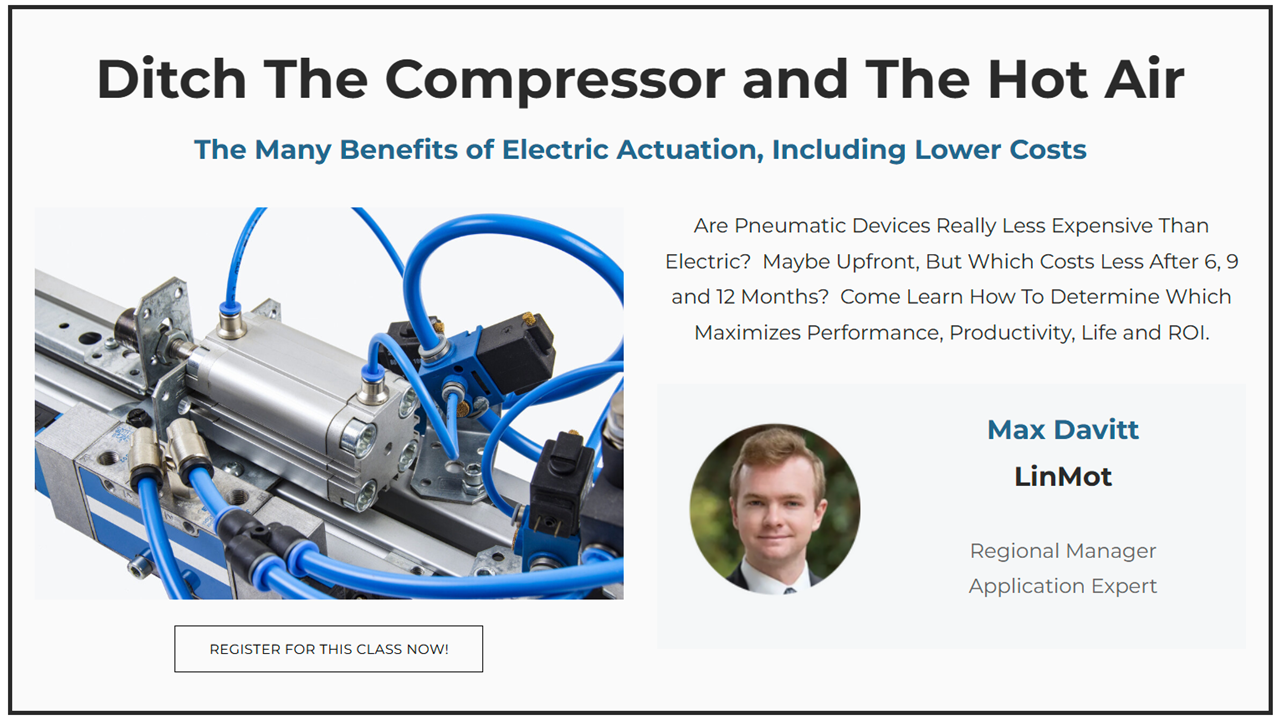 Ditch The Compressor and The Hot Air

The Many Benefits of Electric Actuation, Including Lower Costs

Are Pneumatic Devices Really Less Expensive Than Electric? Maybe Upfront, But Which Costs Less After 6, 9 and 12 Months? Come Learn How To Determine Which Maximizes Performance, Productivity, Life and ROI.

Max Davitt

LinMot

Regional Manager
Application Expert

REGISTER FOR THIS CLASS NOW!